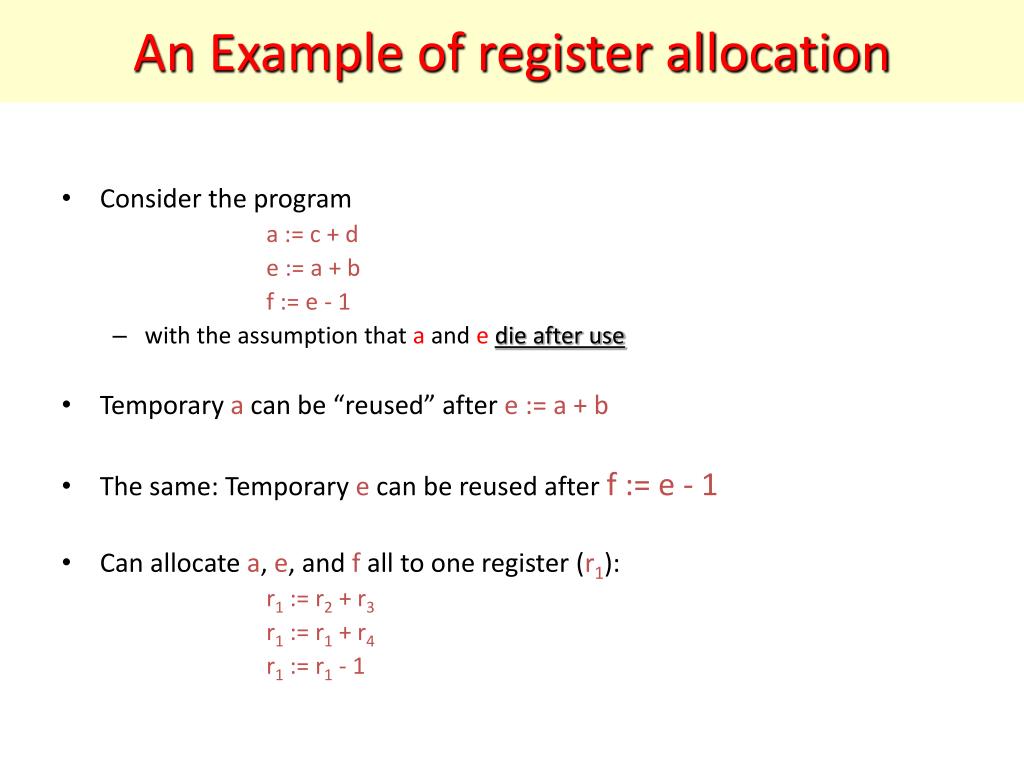 An Example of register allocation

• Consider the program
a := c + d
e := a + b
f := e - 1
– with the assumption that a and e die after use

• Temporary a can be “reused” after e := a + b

• The same: Temporary e can be reused after f := e - 1

• Can allocate a, e, and f all to one register ($r_1$):
$r_1 := r_2 + r_3$
$r_1 := r_1 + r_4$
$r_1 := r_1 - 1$